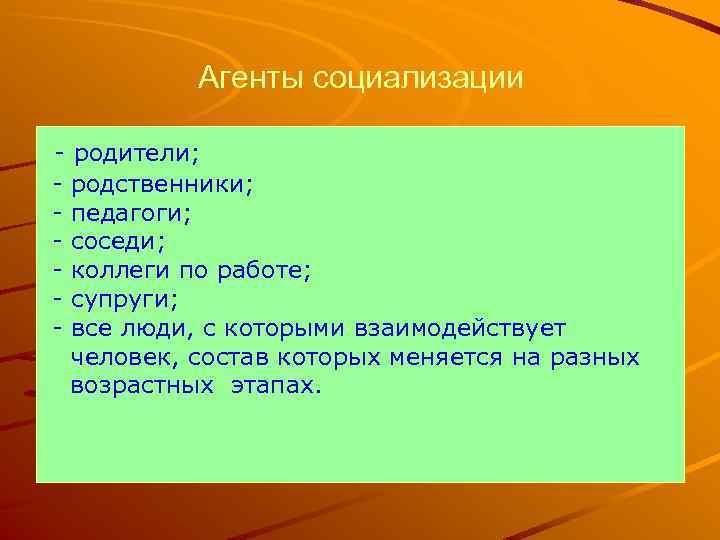 Агенты социализации

- родители;
- родственники;
- педагоги;
- соседи;
- коллеги по работе;
- супруги;
- все люди, с которыми взаимодействует человек, состав которых меняется на разных возрастных этапах.